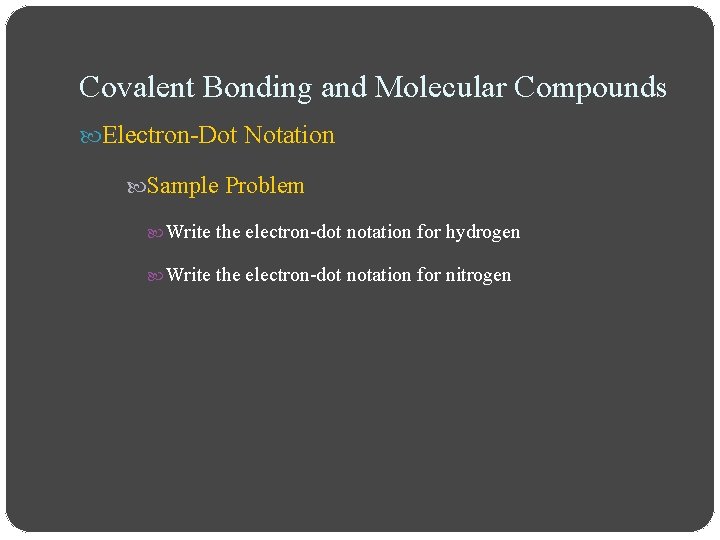 Covalent Bonding and Molecular Compounds

Electron-Dot Notation

Sample Problem

Write the electron-dot notation for hydrogen

Write the electron-dot notation for nitrogen